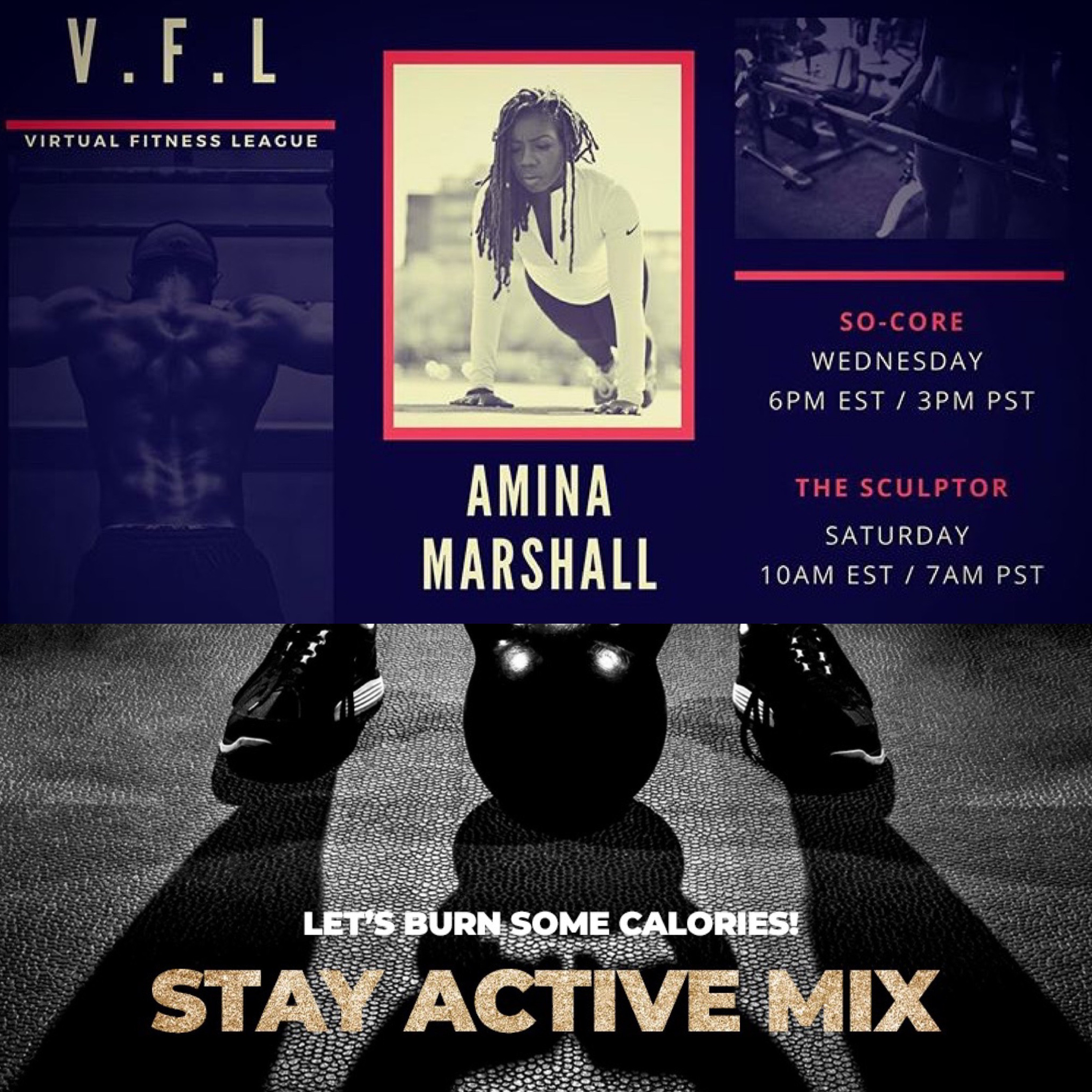 V.F.L

VIRTUAL FITNESS LEAGUE

AMINA MARSHALL

SO-CORE
WEDNESDAY
6PM EST / 3PM PST

THE SCULPTOR
SATURDAY
10AM EST / 7AM PST

LET'S BURN SOME CALORIES!

STAY ACTIVE MIX